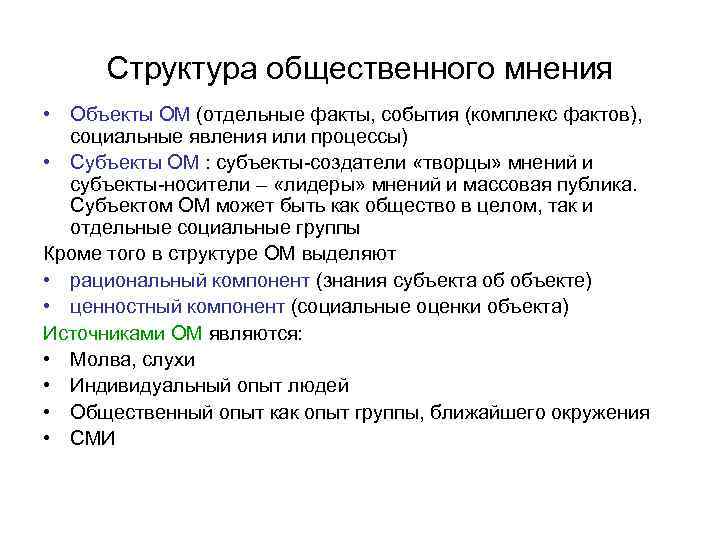 Структура общественного мнения

• Объекты ОМ (отдельные факты, события (комплекс фактов), социальные явления или процессы)
• Субъекты ОМ : субъекты-создатели «творцы» мнений и субъекты-носители – «лидеры» мнений и массовая публика. Субъектом ОМ может быть как общество в целом, так и отдельные социальные группы

Кроме того в структуре ОМ выделяют
• рациональный компонент (знания субъекта об объекте)
• ценностный компонент (социальные оценки объекта)

Источниками ОМ являются:
• Молва, слухи
• Индивидуальный опыт людей
• Общественный опыт как опыт группы, ближайшего окружения
• СМИ